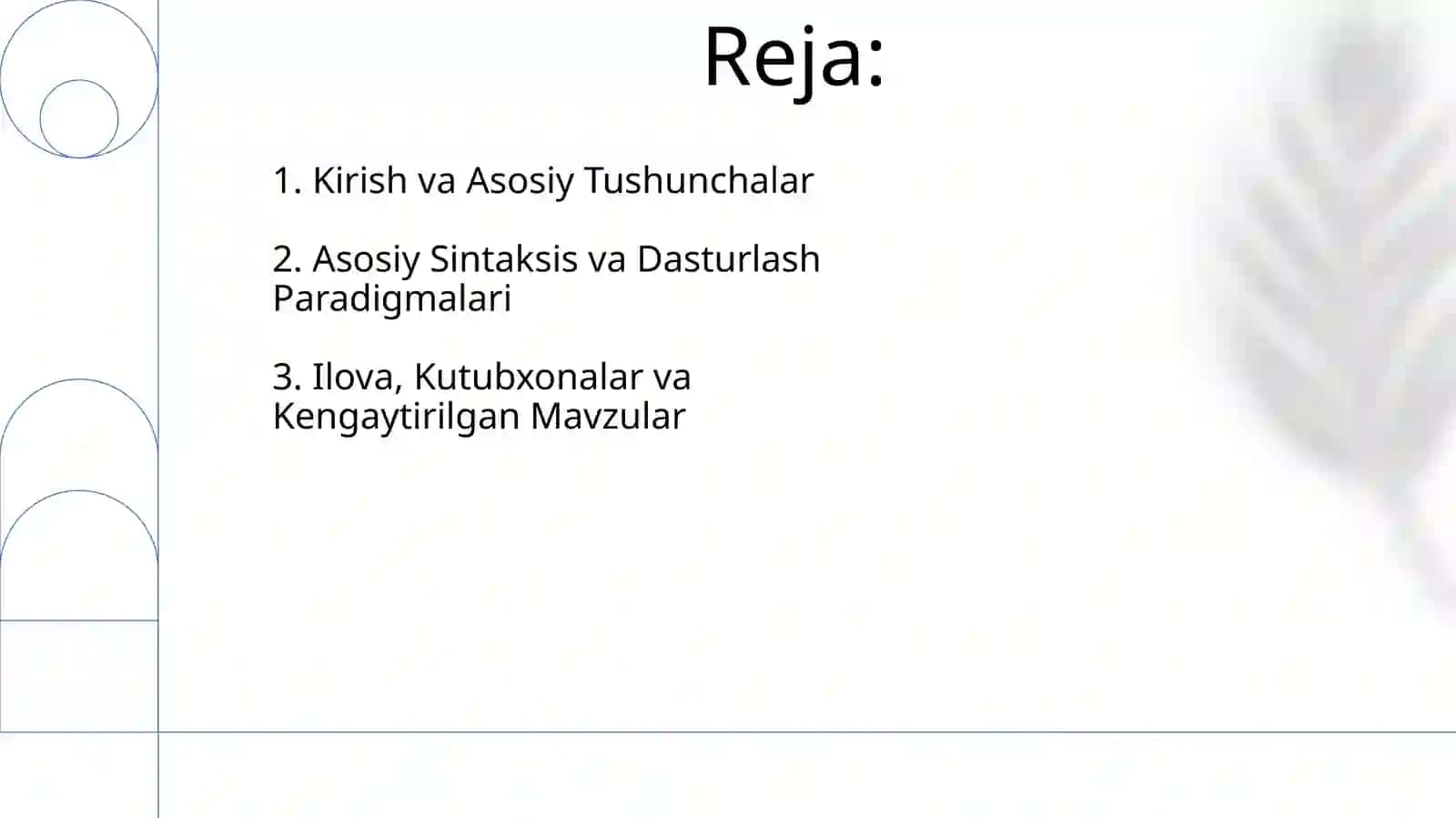 Reja:

1. Kirish va Asosiy Tushunchalar

2. Asosiy Sintaksis va Dasturlash Paradigmalari

3. Ilova, Kutubxonalar va Kengaytirilgan Mavzular